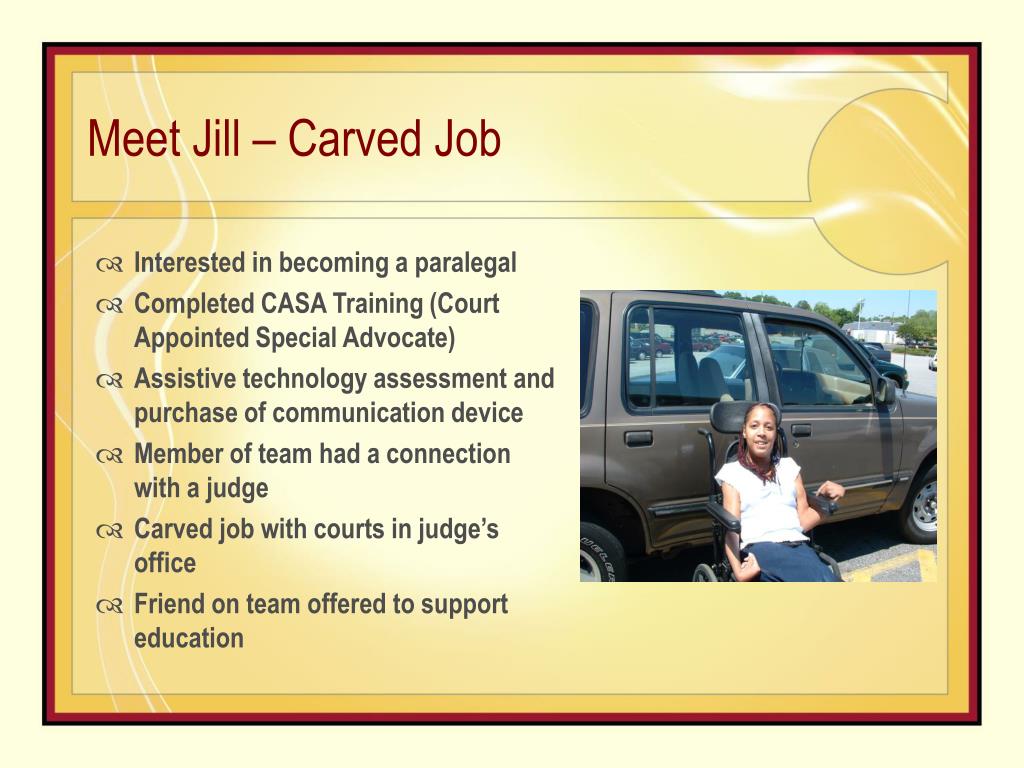 Meet Jill – Carved Job

Interested in becoming a paralegal
Completed CASA Training (Court Appointed Special Advocate)
Assistive technology assessment and purchase of communication device
Member of team had a connection with a judge
Carved job with courts in judge's office
Friend on team offered to support education